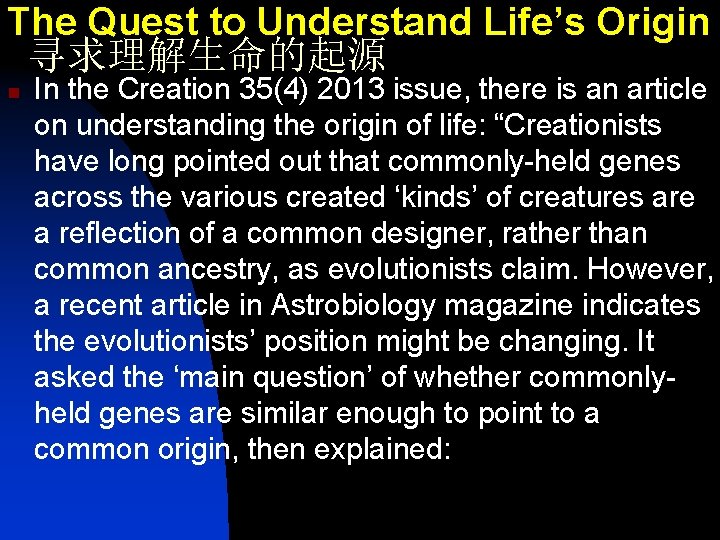 The Quest to Understand Life’s Origin
寻求理解生命的起源

In the Creation 35(4) 2013 issue, there is an article on understanding the origin of life: “Creationists have long pointed out that commonly-held genes across the various created ‘kinds’ of creatures are a reflection of a common designer, rather than common ancestry, as evolutionists claim. However, a recent article in Astrobiology magazine indicates the evolutionists’ position might be changing. It asked the ‘main question’ of whether commonly-held genes are similar enough to point to a common origin, then explained: